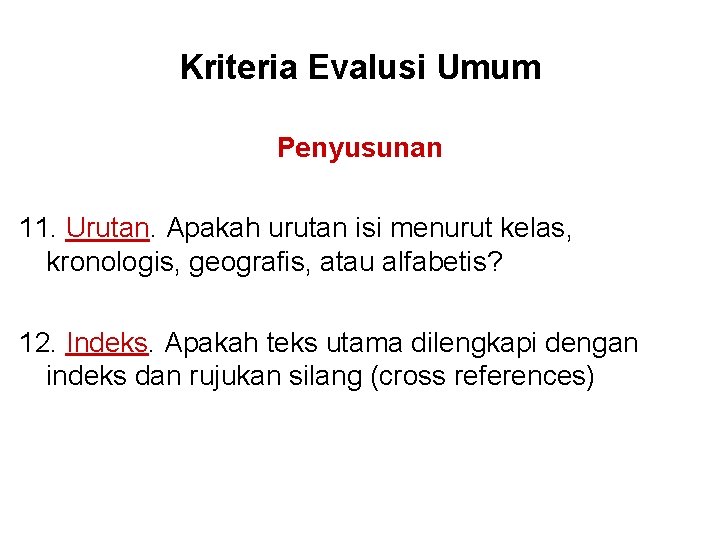 Kriteria Evalusi Umum

Penyusunan

11. Urutan. Apakah urutan isi menurut kelas, kronologis, geografis, atau alfabetis?

12. Indeks. Apakah teks utama dilengkapi dengan indeks dan rujukan silang (cross references)